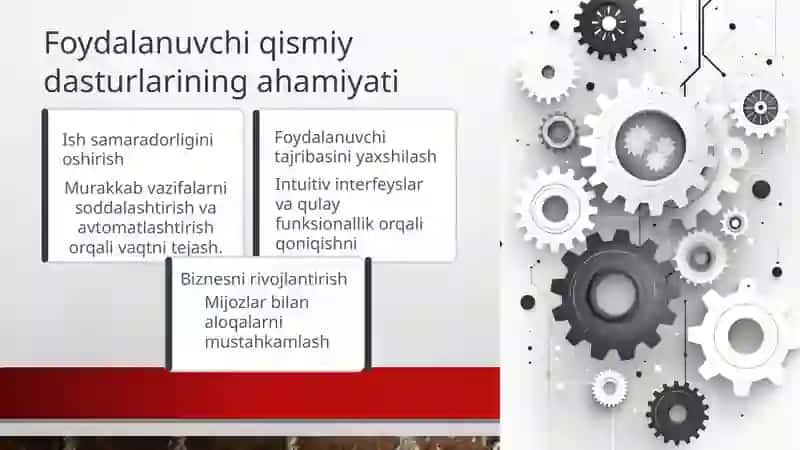 Foydalanuvchi qismiy dasturlarining ahamiyati

Ish samaradorligini oshirish

Murakkab vazifalarni soddalashtirish va avtomatlashtirish orqali vaqtni tejash.

Foydalanuvchi tajribasini yaxshilash

Intuitiv interfeyslar va qulay funksionallik orqali qoniqishni

Biznesni rivojlantirish

Mijozlar bilan aloqalarni mustahkamlash